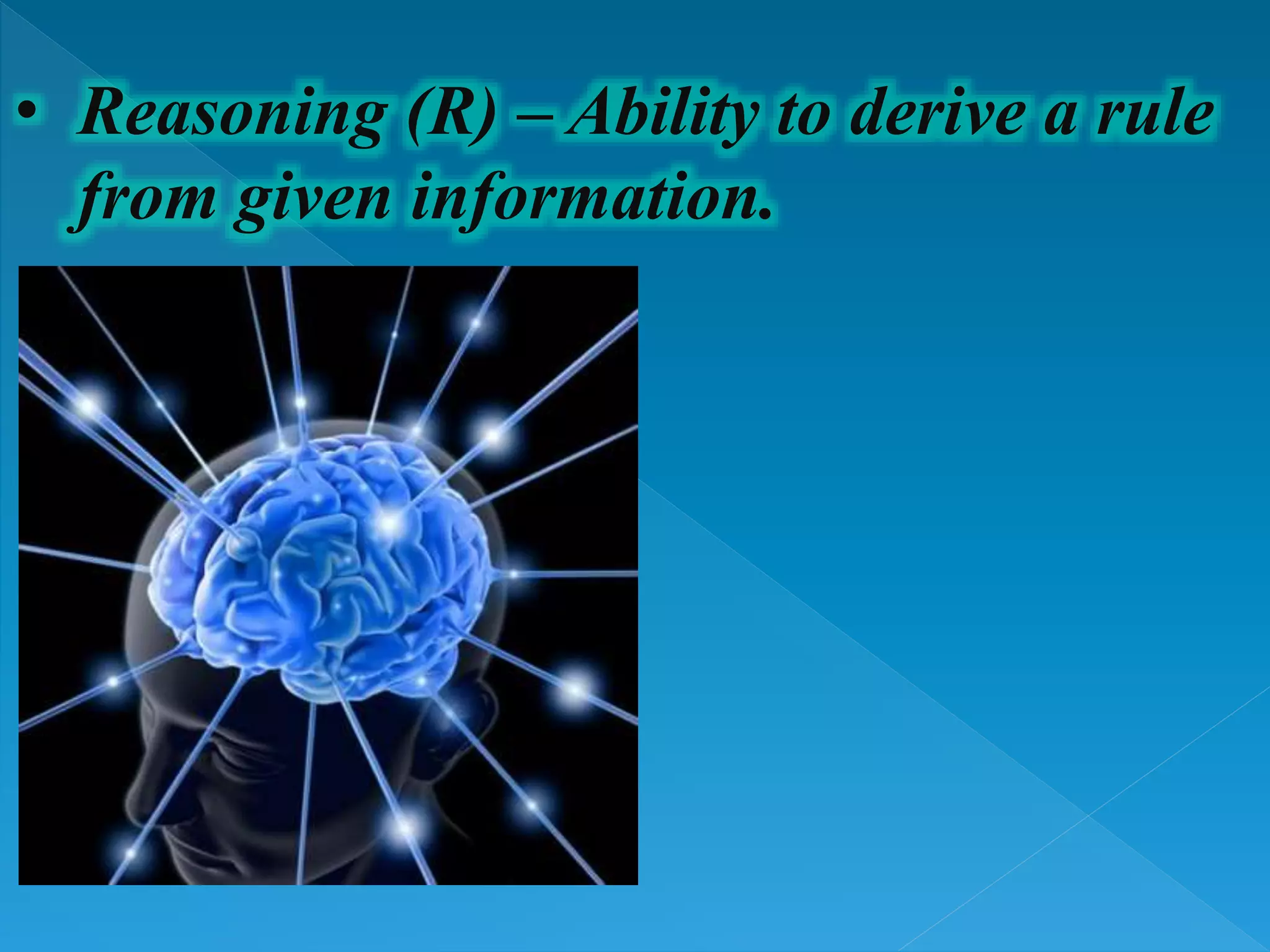 • Reasoning (R) – Ability to derive a rule from given information.